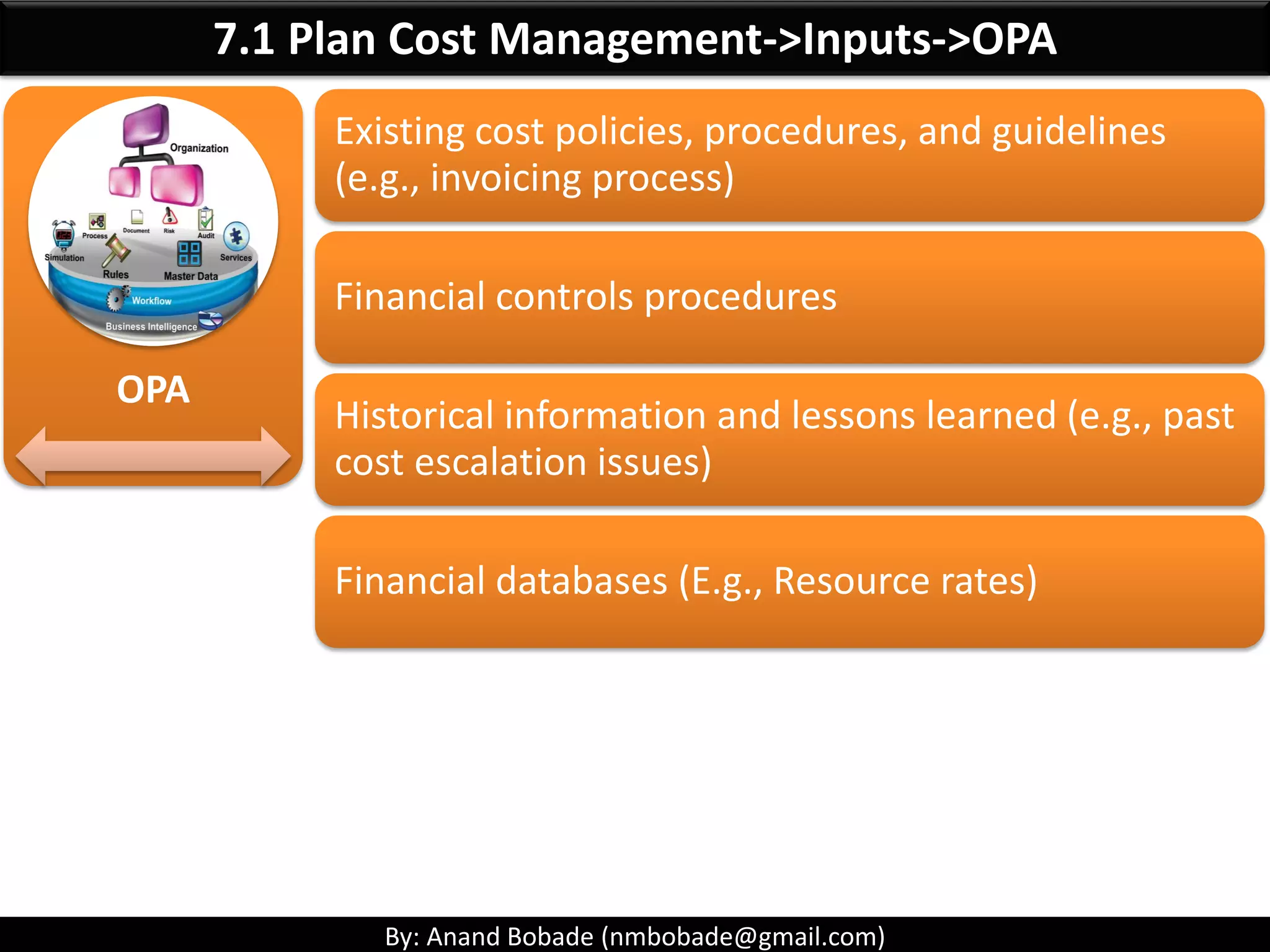 7.1 Plan Cost Management->Inputs->OPA

Organization
Process
Document
Risk
Audit
Simulation
Services
Rules
Master Data
Workflow
Business Intelligence

OPA

Existing cost policies, procedures, and guidelines (e.g., invoicing process)

Financial controls procedures

Historical information and lessons learned (e.g., past cost escalation issues)

Financial databases (E.g., Resource rates)

By: Anand Bobade (nmbobade@gmail.com)